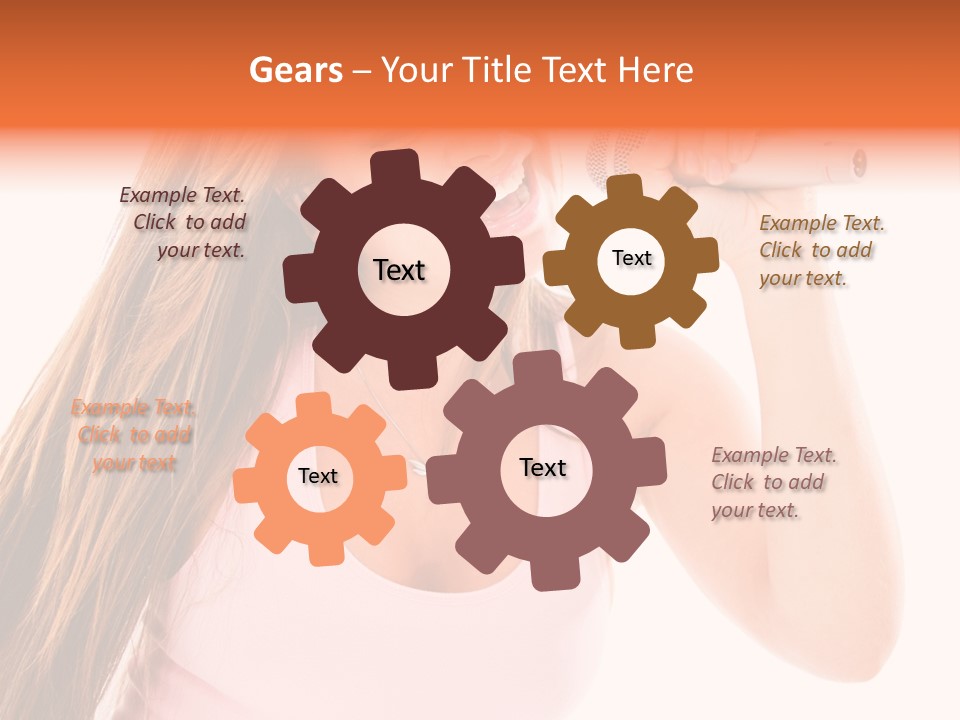 Gears – Your Title Text Here

Example Text. Click to add your text.

Text

Text

Example Text. Click to add your text.

Example Text. Click to add your text.

Text

Text

Example Text. Click to add your text.